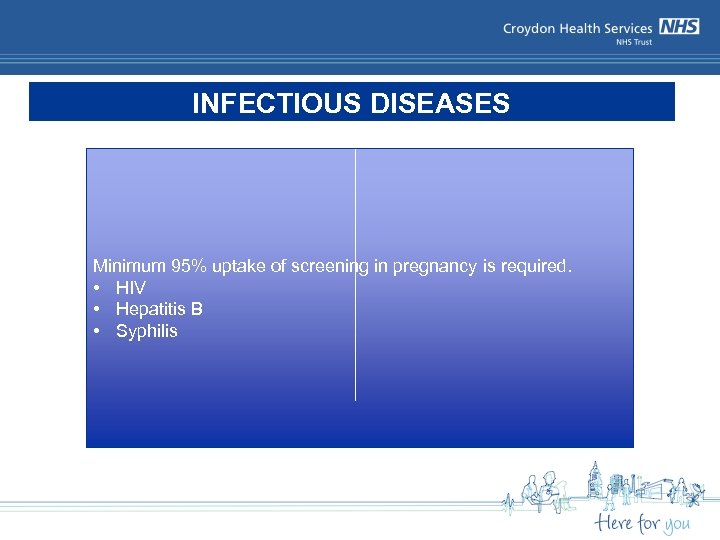 Croydon Health Services NHS
NHS Trust

INFECTIOUS DISEASES

Minimum 95% uptake of screening in pregnancy is required.
• HIV
• Hepatitis B
• Syphilis

Here for you